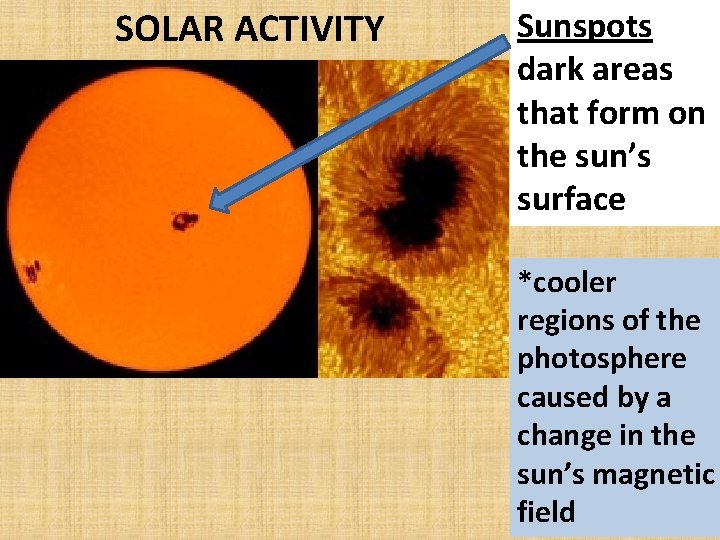 SOLAR ACTIVITY

Sunspots dark areas that form on the sun’s surface

*cooler regions of the photosphere caused by a change in the sun’s magnetic field